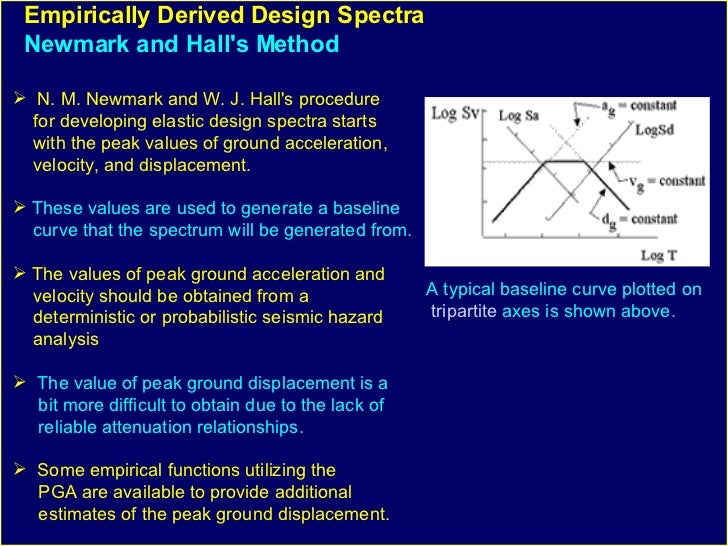 Empirically Derived Design Spectra
Newmark and Hall's Method

➢ N. M. Newmark and W. J. Hall's procedure for developing elastic design spectra starts with the peak values of ground acceleration, velocity, and displacement.

➢ These values are used to generate a baseline curve that the spectrum will be generated from.

➢ The values of peak ground acceleration and velocity should be obtained from a deterministic or probabilistic seismic hazard analysis

➢ The value of peak ground displacement is a bit more difficult to obtain due to the lack of reliable attenuation relationships.

➢ Some empirical functions utilizing the PGA are available to provide additional estimates of the peak ground displacement.

Log Sv
Log Sa
$a_g$ = constant
LogSd
$v_g$ = constant
$d_g$ = constant
Log T

A typical baseline curve plotted on tripartite axes is shown above.